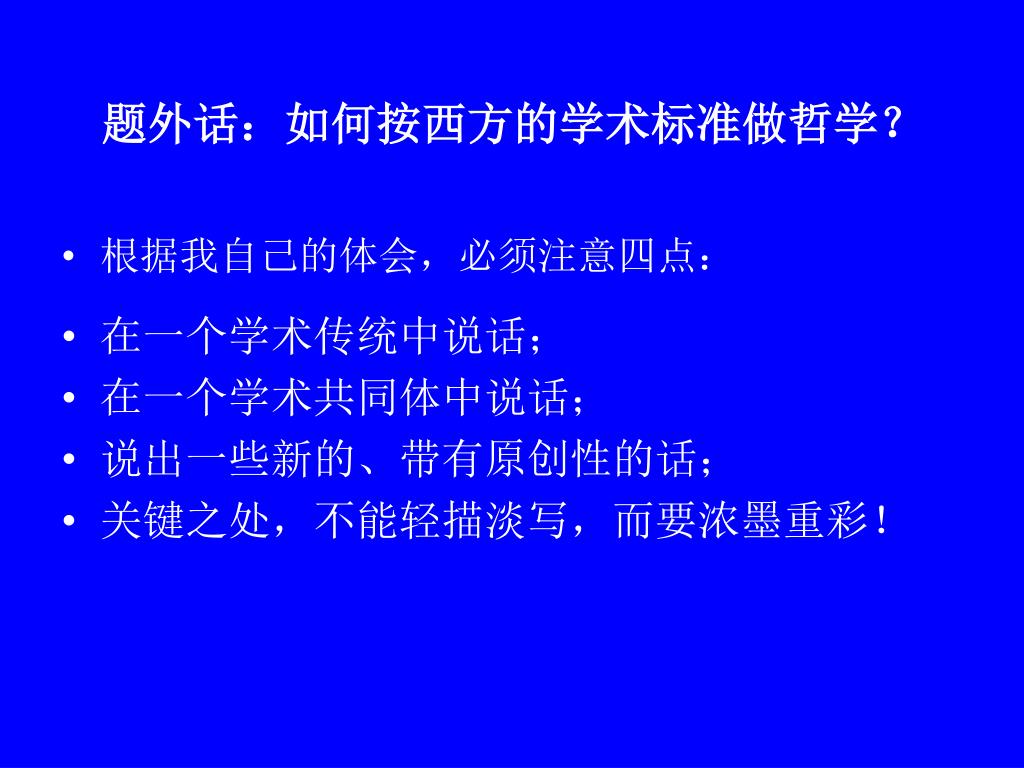 题外话：如何按西方的学术标准做哲学？

• 根据我自己的体会，必须注意四点：

• 在一个学术传统中说话；
• 在一个学术共同体中说话；
• 说出一些新的、带有原创性的话；
• 关键之处，不能轻描淡写，而要浓墨重彩！